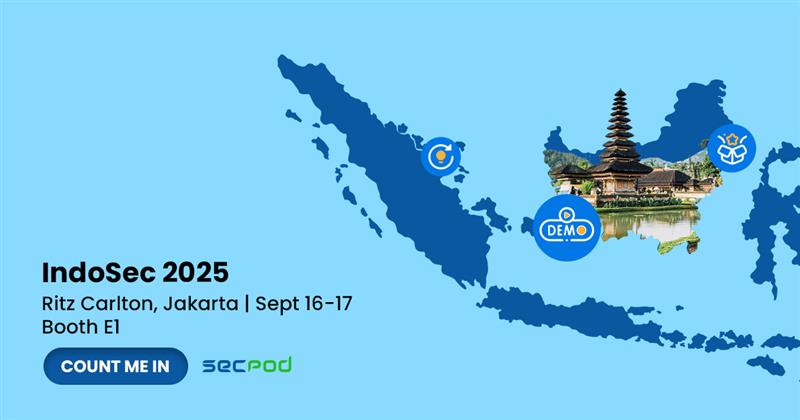 DEMO

IndoSec 2025
Ritz Carlton, Jakarta | Sept 16-17
Booth E1

COUNT ME IN

secpod